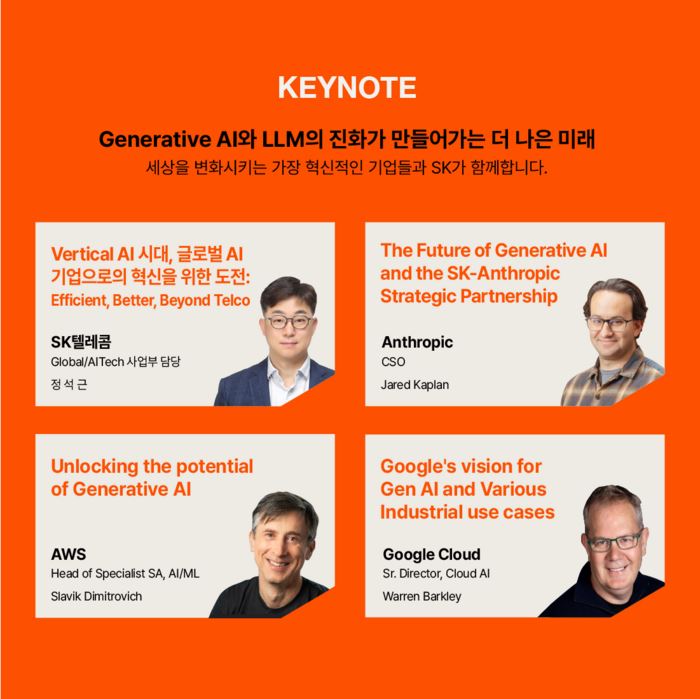 KEYNOTE

Generative AI와 LLM의 진화가 만들어가는 더 나은 미래

세상을 변화시키는 가장 혁신적인 기업들과 SK가 함께합니다.

Vertical AI 시대, 글로벌 AI 기업으로의 혁신을 위한 도전: Efficient, Better, Beyond Telco

SK텔레콤
Global/AITech 사업부 담당
정 석 근

The Future of Generative AI and the SK-Anthropic Strategic Partnership

Anthropic
CSO
Jared Kaplan

Unlocking the potential of Generative AI

AWS
Head of Specialist SA, AI/ML
Slavik Dimitrovich

Google's vision for Gen AI and Various Industrial use cases

Google Cloud
Sr. Director, Cloud AI
Warren Barkley